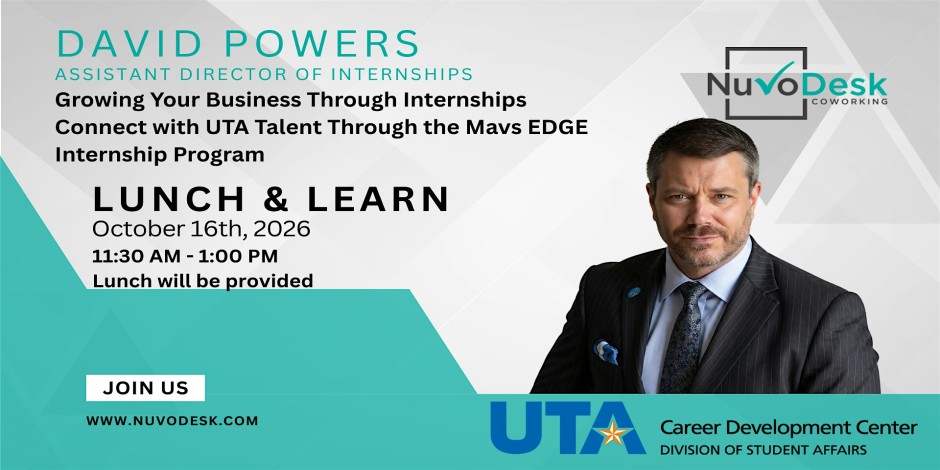 DAVID POWERS
ASSISTANT DIRECTOR OF INTERNSHIPS
Growing Your Business Through Internships
Connect with UTA Talent Through the Mavs EDGE Internship Program

NuvoDesk
COWORKING

LUNCH & LEARN
October 16th, 2026
11:30 AM - 1:00 PM
Lunch will be provided

JOIN US

WWW.NUVODESK.COM

UTA
Career Development Center
DIVISION OF STUDENT AFFAIRS